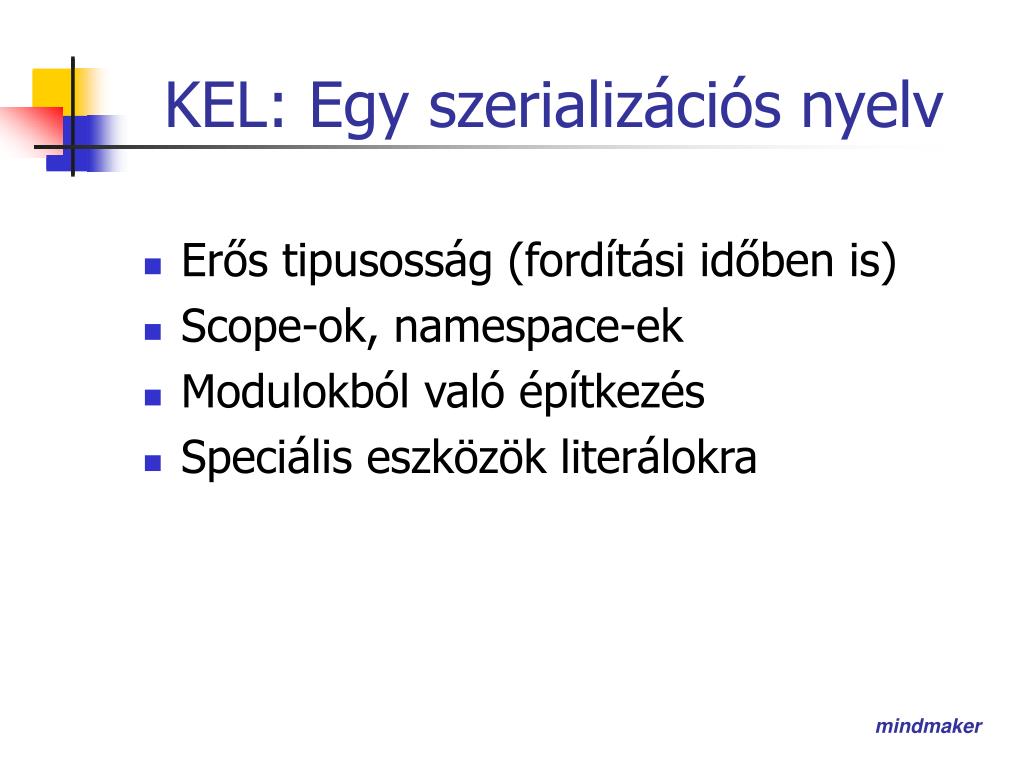 KEL: Egy szerializációs nyelv

- Erős tipusosság (fordítási időben is)
- Scope-ok, namespace-ek
- Modulokból való építkezés
- Speciális eszközök literálokra

mindmaker